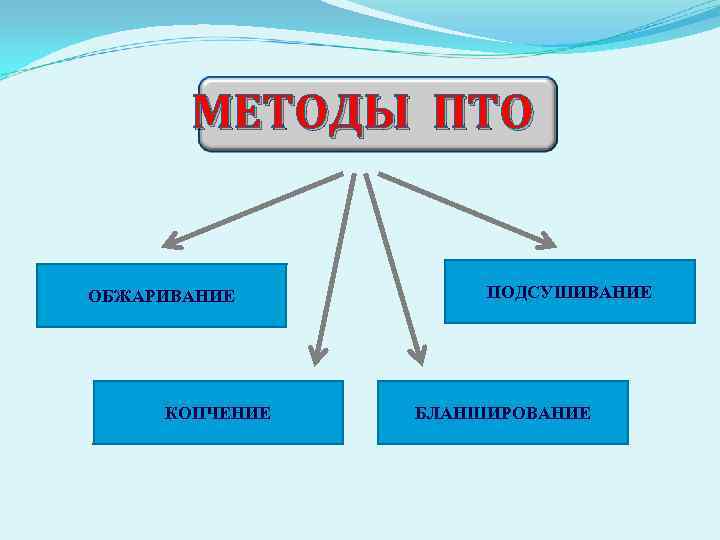 МЕТОДЫ ПТО

ОБЖАРИВАНИЕ

ПОДСУШИВАНИЕ

КОПЧЕНИЕ

БЛАНШИРОВАНИЕ